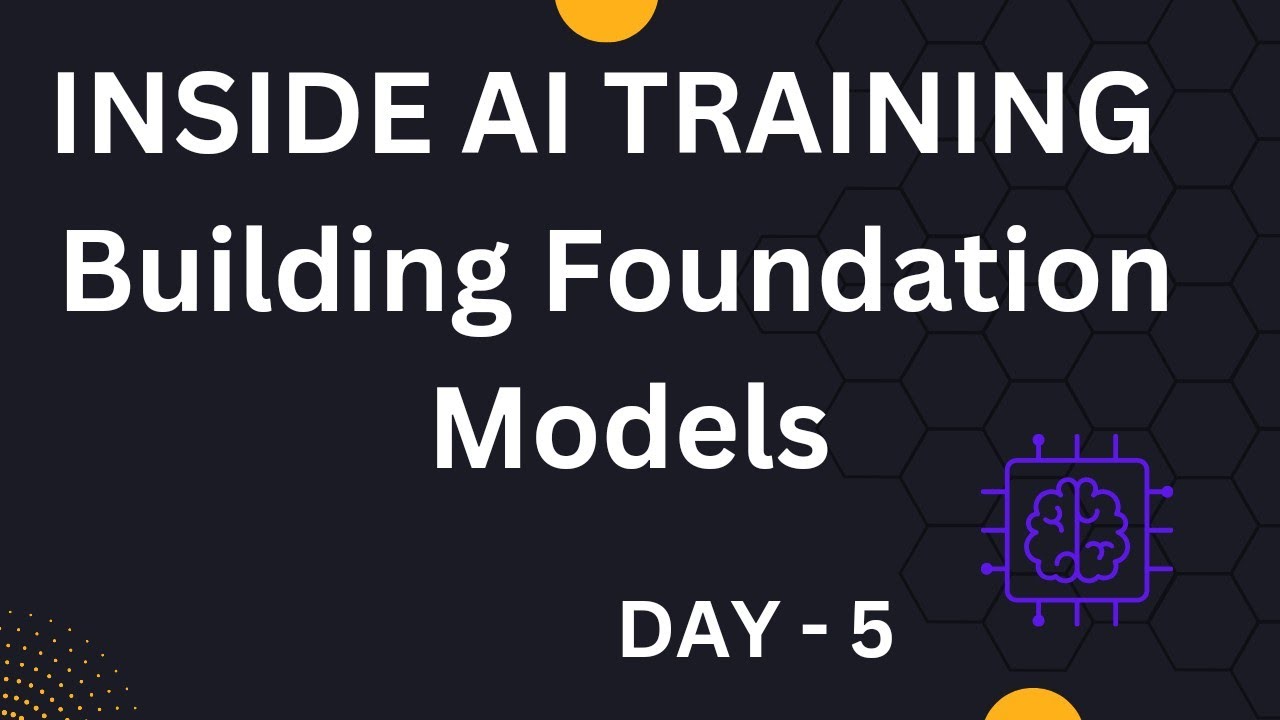 INSIDE AI TRAINING
Building Foundation Models

DAY - 5